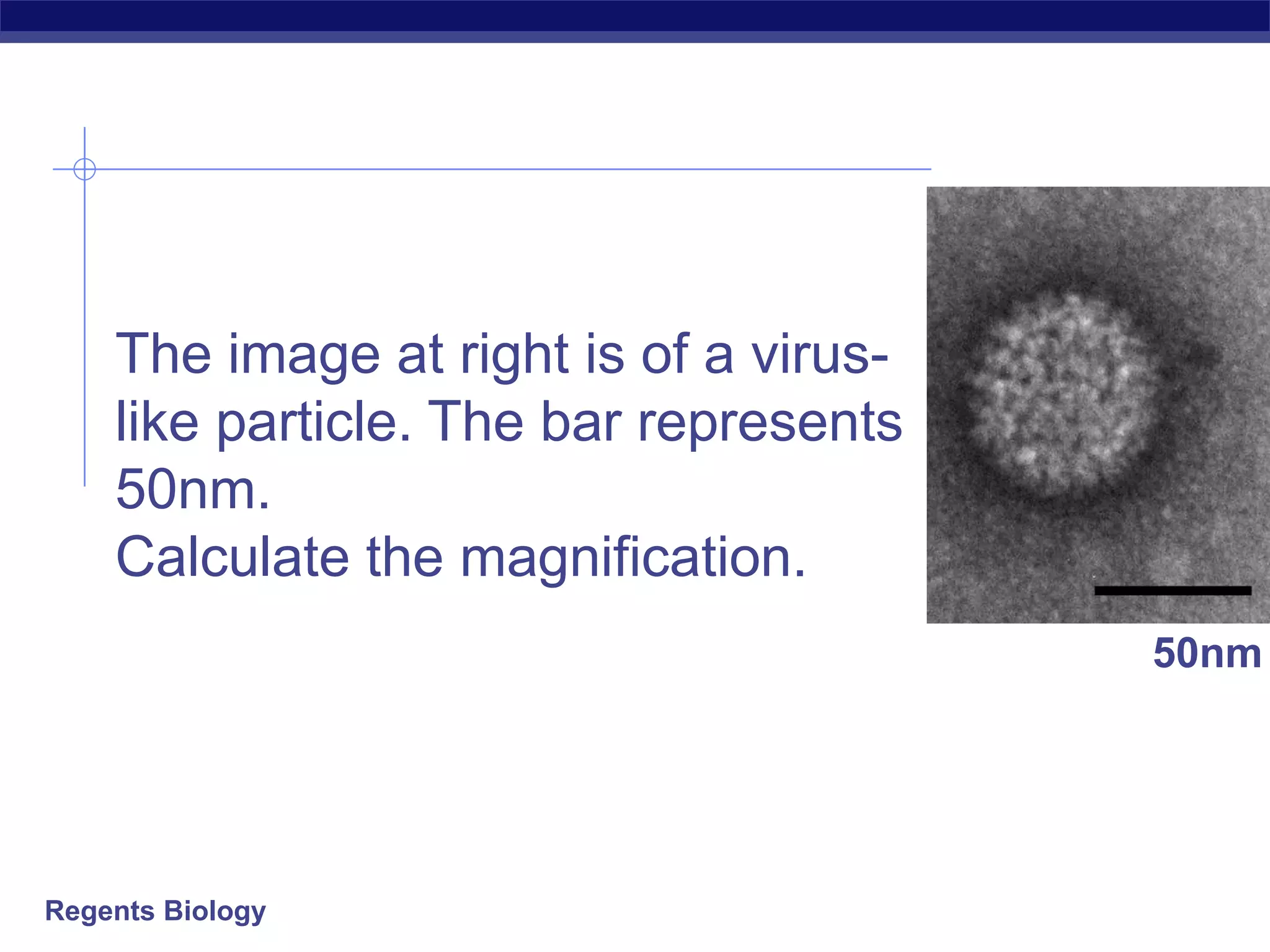 The image at right is of a virus-like particle. The bar represents 50nm.
Calculate the magnification.

50nm

Regents Biology